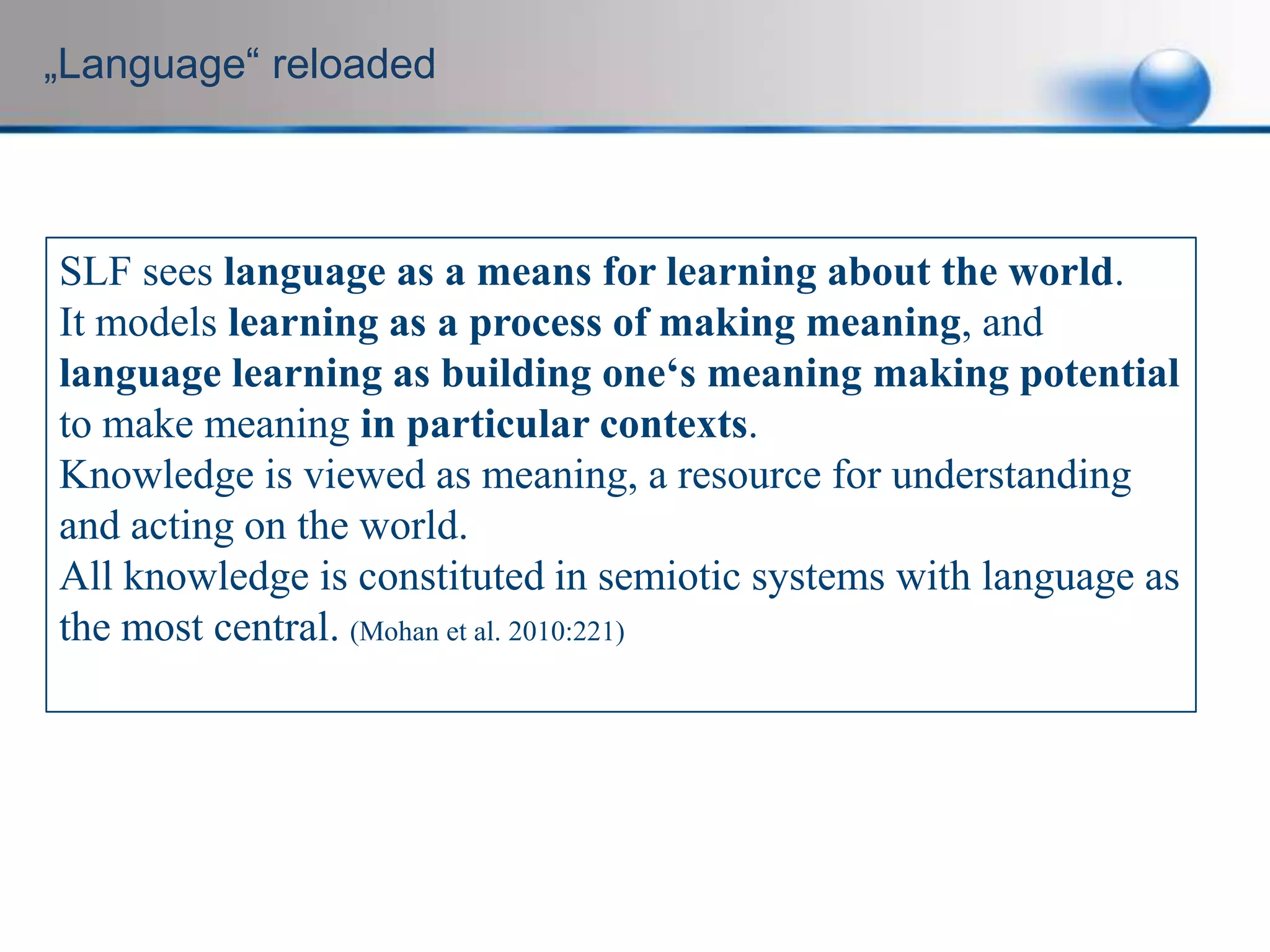 „Language“ reloaded

SLF sees language as a means for learning about the world. It models learning as a process of making meaning, and language learning as building one‘s meaning making potential to make meaning in particular contexts.
Knowledge is viewed as meaning, a resource for understanding and acting on the world.
All knowledge is constituted in semiotic systems with language as the most central. (Mohan et al. 2010:221)